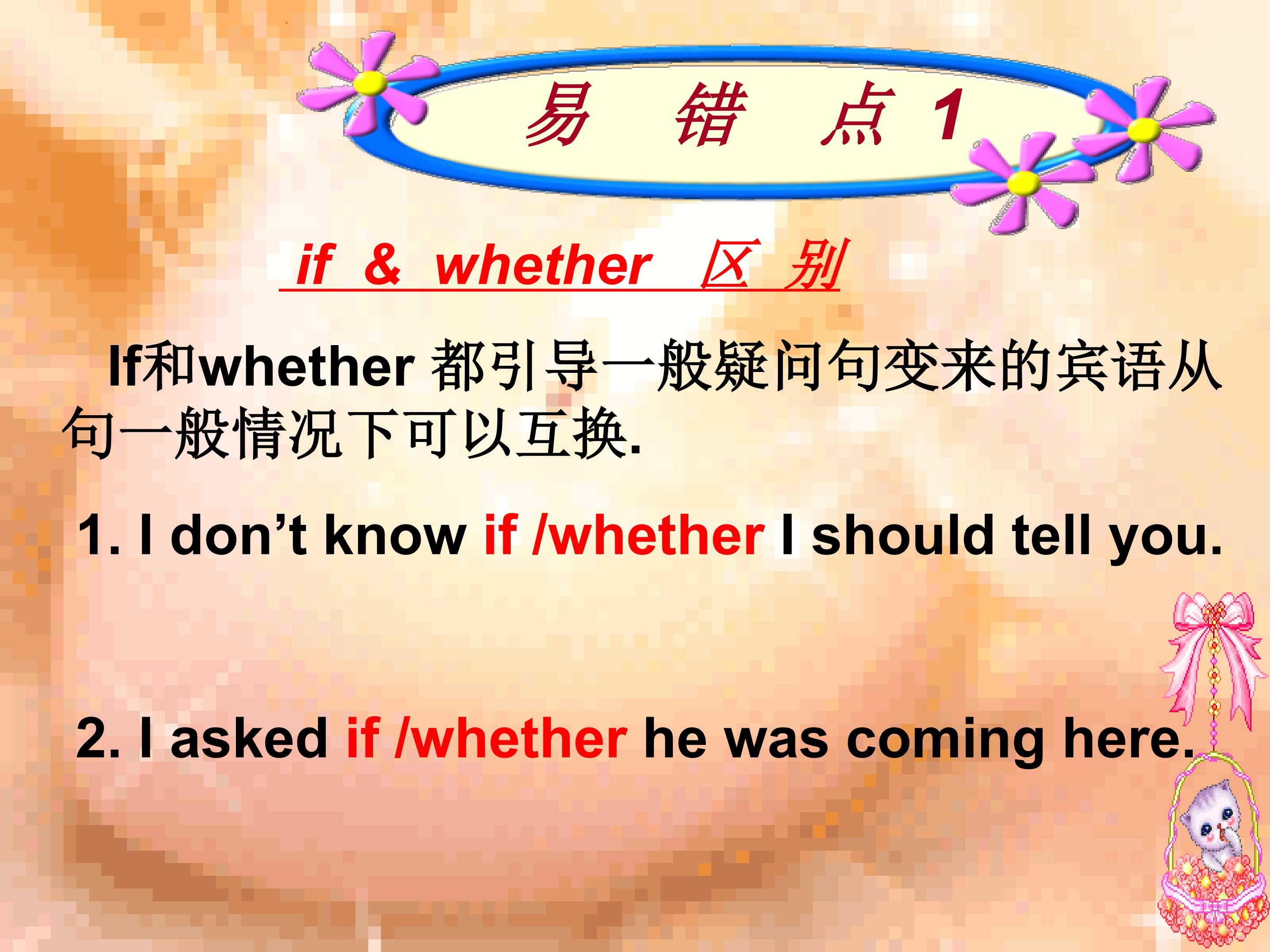 易 错 点 1

if & whether 区 别

If和whether 都引导一般疑问句变来的宾语从句一般情况下可以互换.

1. I don’t know if /whether I should tell you.

2. I asked if /whether he was coming here.